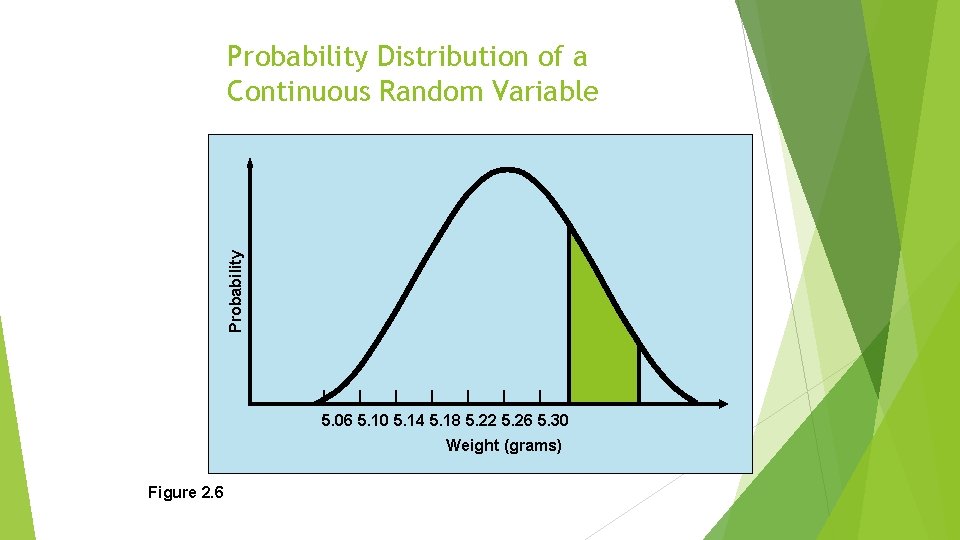 Probability Distribution of a Continuous Random Variable

Probability

5.06 5.10 5.14 5.18 5.22 5.26 5.30

Weight (grams)

Figure 2.6